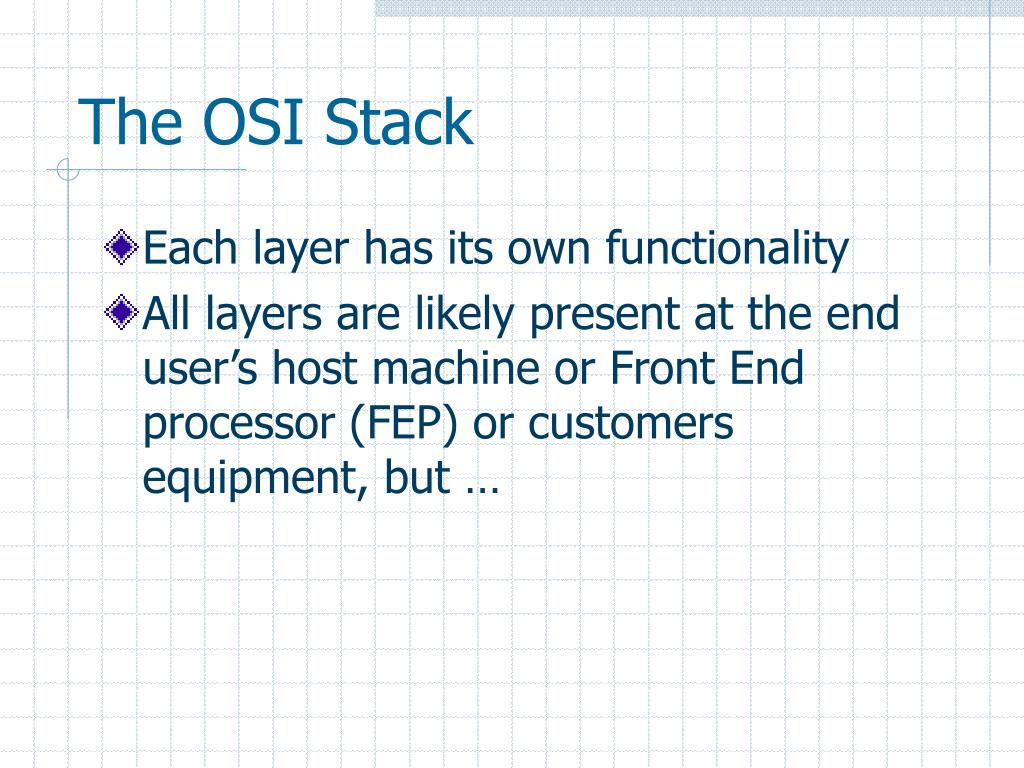 The OSI Stack

Each layer has its own functionality

All layers are likely present at the end user’s host machine or Front End processor (FEP) or customers equipment, but …